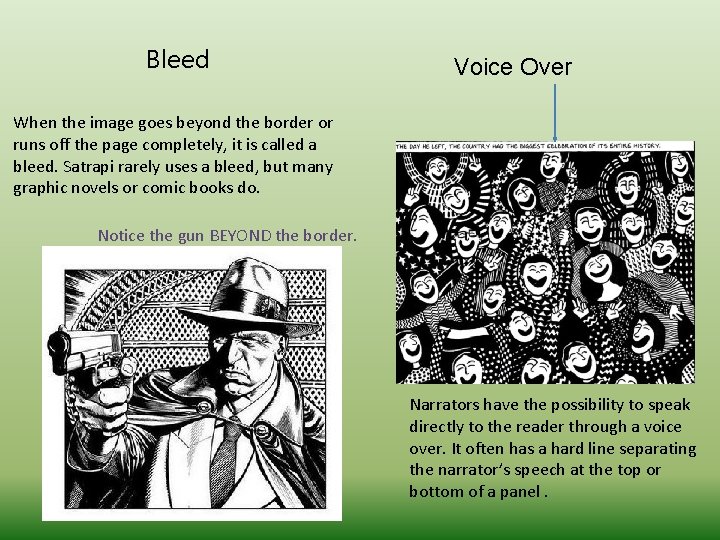 Bleed

When the image goes beyond the border or runs off the page completely, it is called a bleed. Satrapi rarely uses a bleed, but many graphic novels or comic books do.

Notice the gun BEYOND the border.

Voice Over

THE DAY HE LEFT, THE COUNTRY HAD THE BIGGEST CELEBRATION OF ITS ENTIRE HISTORY.

Narrators have the possibility to speak directly to the reader through a voice over. It often has a hard line separating the narrator's speech at the top or bottom of a panel .